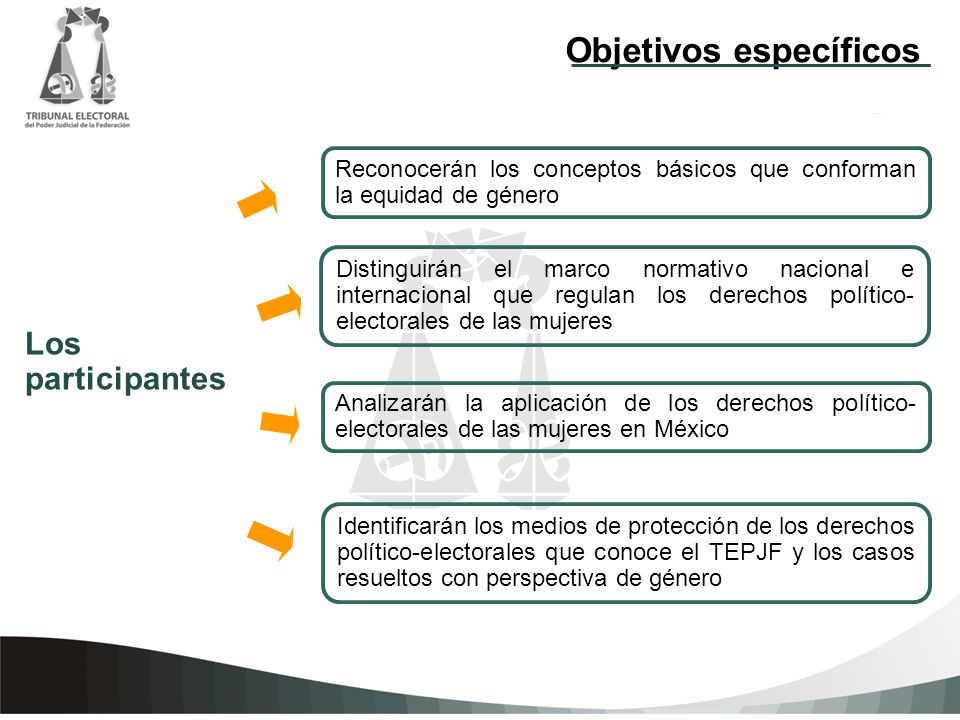 TRIBUNAL ELECTORAL
del Poder Judicial de la Federación

Objetivos específicos

Los participantes

Reconocerán los conceptos básicos que conforman la equidad de género

Distinguirán el marco normativo nacional e internacional que regulan los derechos político-electorales de las mujeres

Analizarán la aplicación de los derechos político-electorales de las mujeres en México

Identificarán los medios de protección de los derechos político-electorales que conoce el TEPJF y los casos resueltos con perspectiva de género